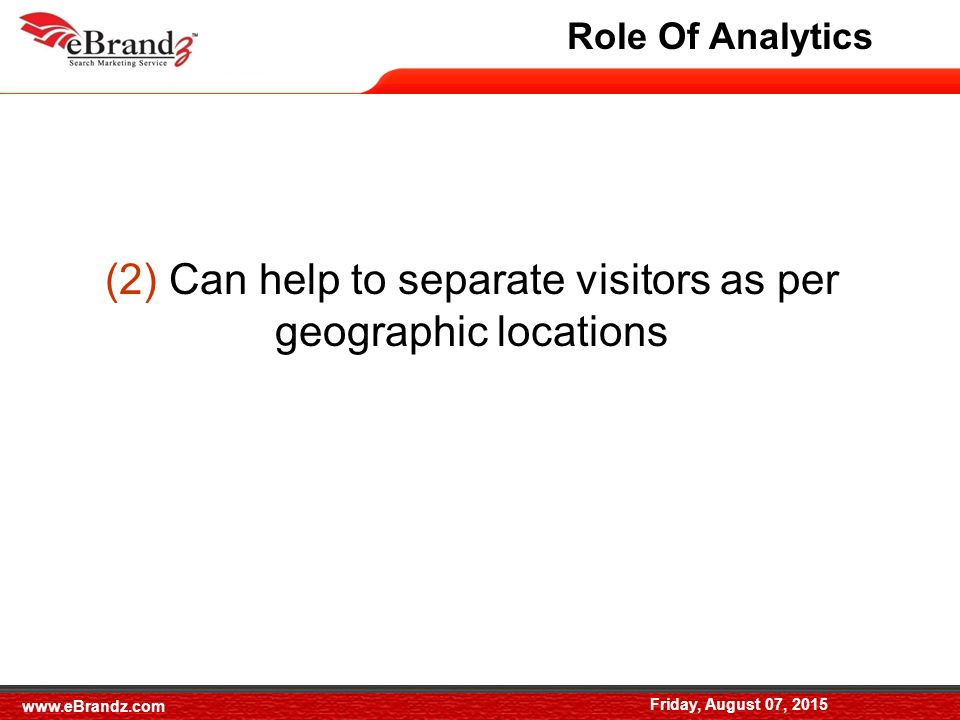 eBrandz™
Search Marketing Service

Role Of Analytics

(2) Can help to separate visitors as per geographic locations

www.eBrandz.com

Friday, August 07, 2015